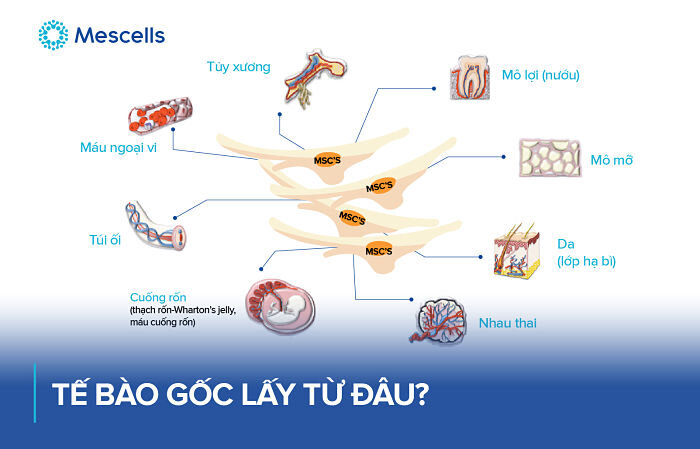 Mescells

Tủy xương

Mô lợi (nướu)

Máu ngoại vi

Mô mỡ

MSC'S

MSC'S

MSC'S

MSC'S

Túi ối

Da
(lớp hạ bì)

Cuống rốn
(thạch rốn-Wharton's jelly, máu cuống rốn)

Nhau thai

TẾ BÀO GỐC LẤY TỪ ĐÂU?